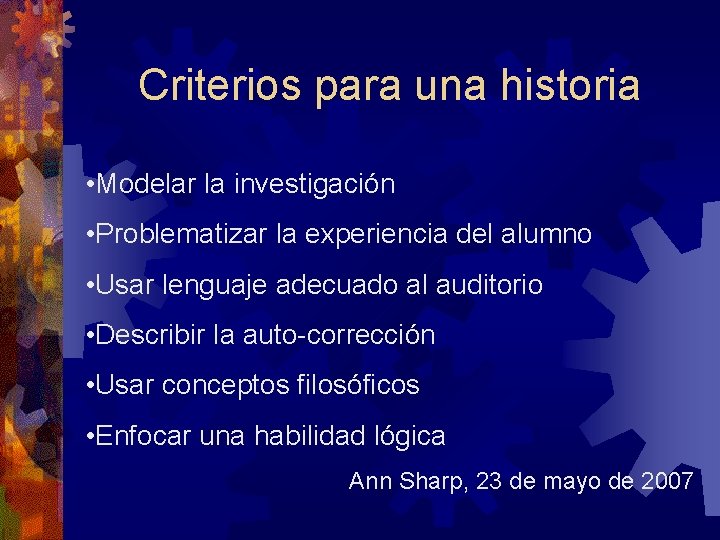 Criterios para una historia

•Modelar la investigación

•Problematizar la experiencia del alumno

•Usar lenguaje adecuado al auditorio

•Describir la auto-corrección

•Usar conceptos filosóficos

•Enfocar una habilidad lógica

Ann Sharp, 23 de mayo de 2007